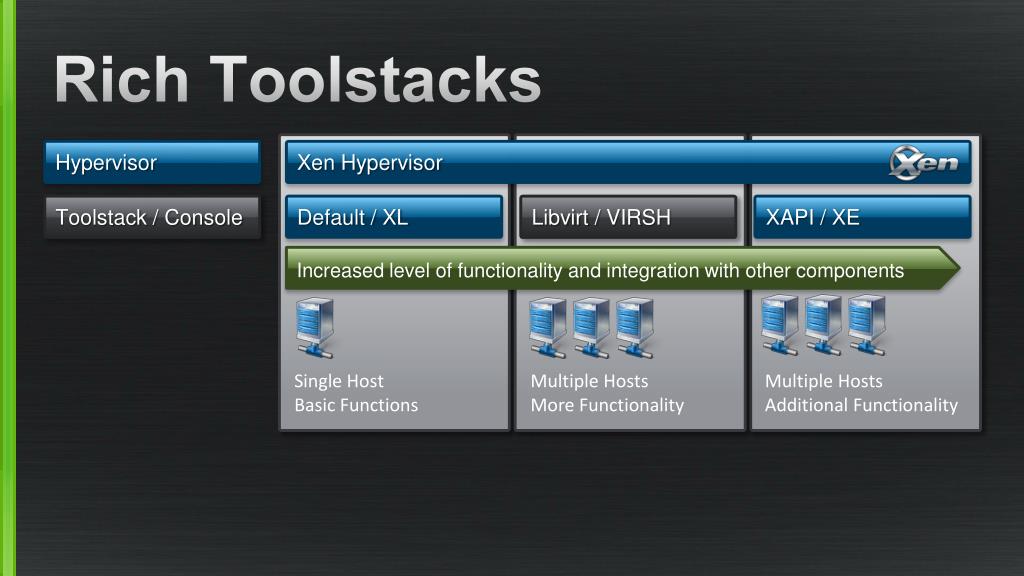 Rich Toolstacks

Hypervisor

Toolstack / Console

Xen Hypervisor

Xen

Default / XL

Libvirt / VIRSH

XAPI / XE

Increased level of functionality and integration with other components

Single Host
Basic Functions

Multiple Hosts
More Functionality

Multiple Hosts
Additional Functionality